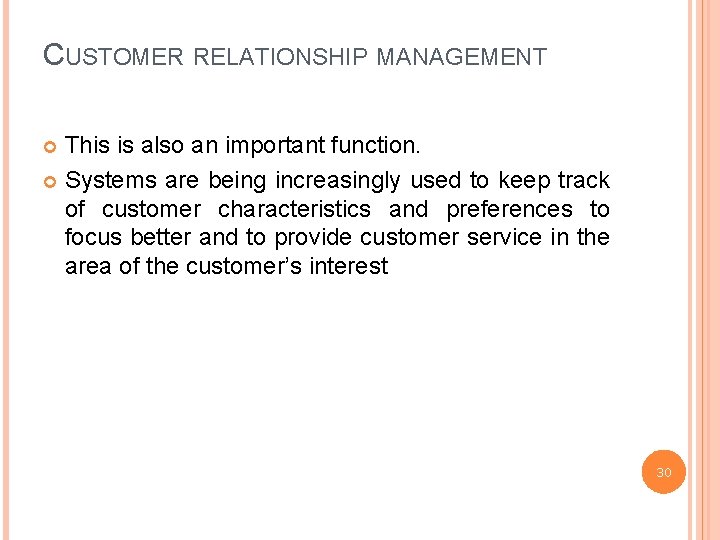 CUSTOMER RELATIONSHIP MANAGEMENT

This is also an important function.

Systems are being increasingly used to keep track of customer characteristics and preferences to focus better and to provide customer service in the area of the customer's interest

30